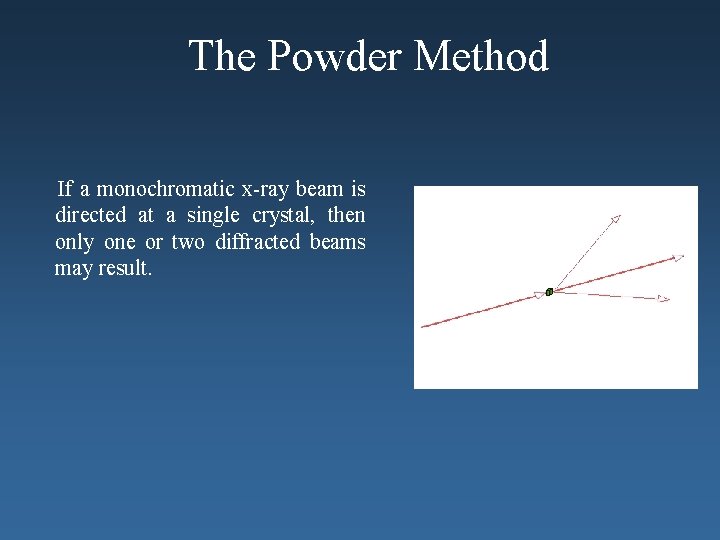 The Powder Method

If a monochromatic x-ray beam is directed at a single crystal, then only one or two diffracted beams may result.